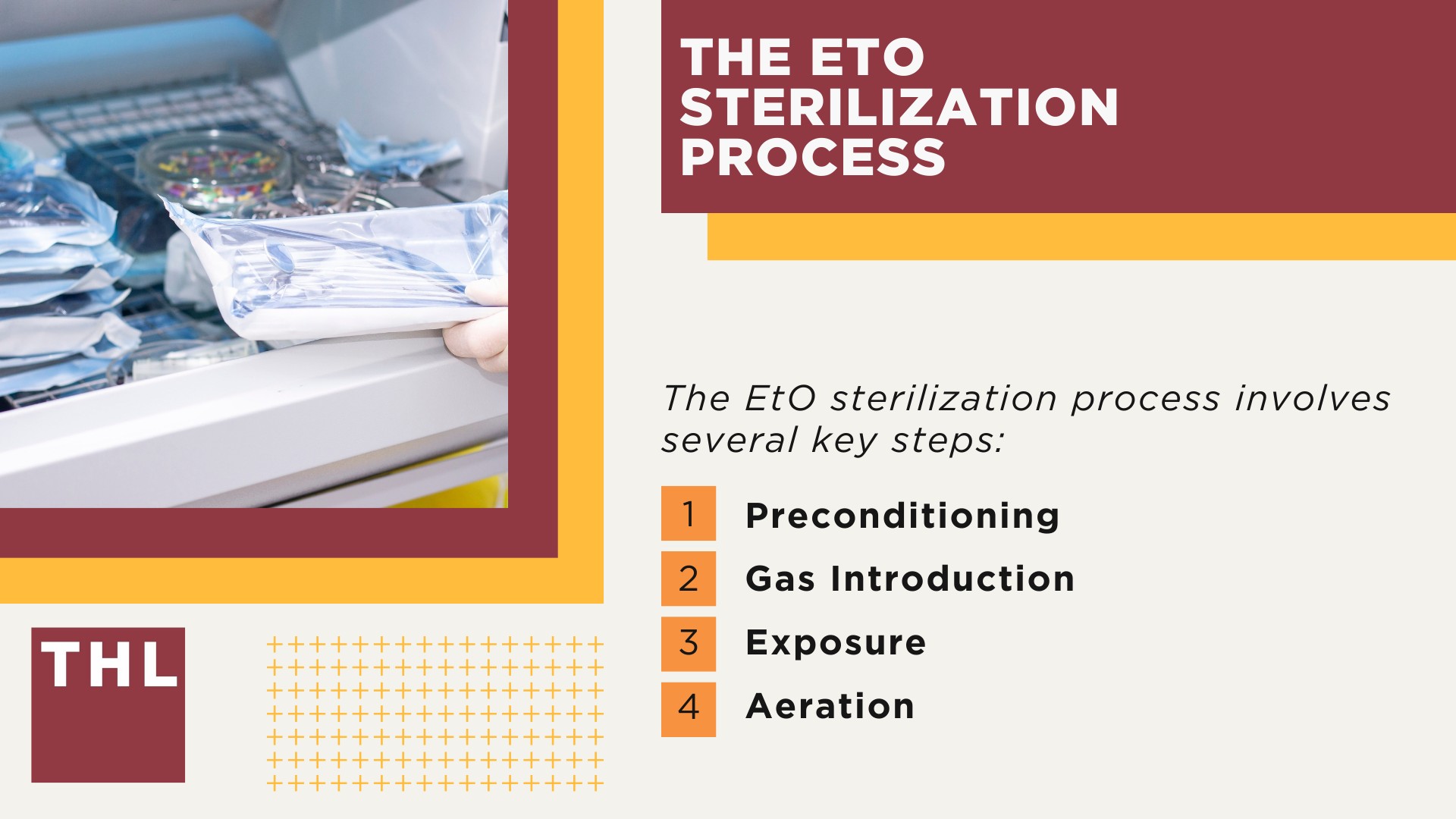 THE ETO STERILIZATION PROCESS

The EtO sterilization process involves several key steps:

1 Preconditioning

2 Gas Introduction

3 Exposure

4 Aeration

THL